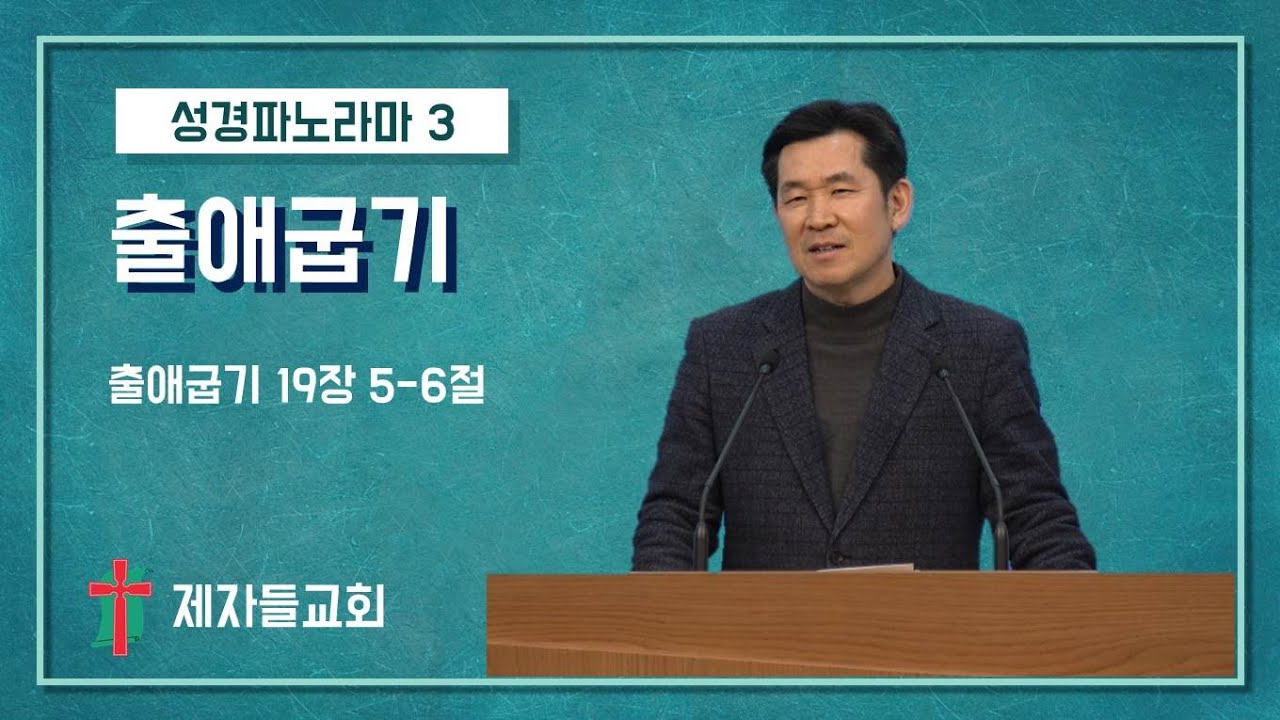 성경파노라마 3

출애굽기

출애굽기 19장 5-6절

제자들교회